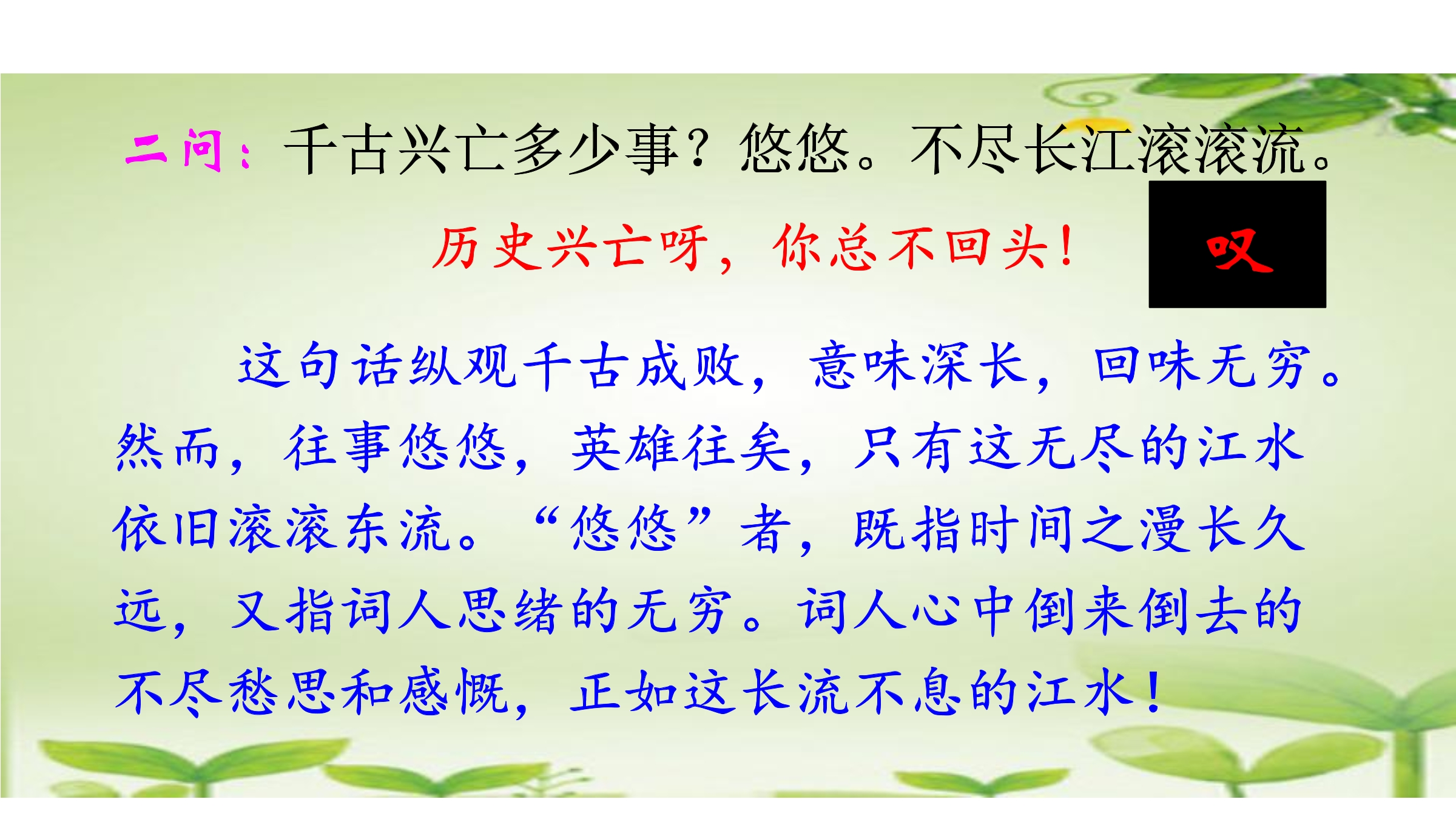 二问：千古兴亡多少事？悠悠。不尽长江滚滚流。

历史兴亡呀，你总不回头！

叹

这句话纵观千古成败，意味深长，回味无穷。然而，往事悠悠，英雄往矣，只有这无尽的江水依旧滚滚东流。“悠悠”者，既指时间之漫长久远，又指词人思绪的无穷。词人心中倒来倒去的不尽愁思和感慨，正如这长流不息的江水！